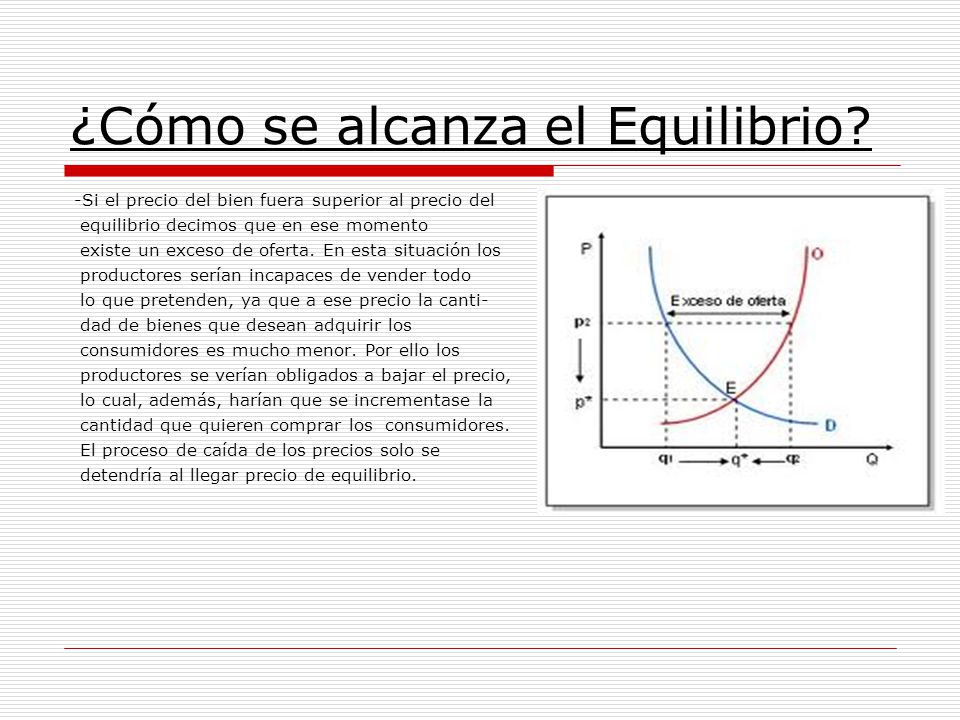 ¿Cómo se alcanza el Equilibrio?

-Si el precio del bien fuera superior al precio del equilibrio decimos que en ese momento existe un exceso de oferta. En esta situación los productores serían incapaces de vender todo lo que pretenden, ya que a ese precio la cantidad de bienes que desean adquirir los consumidores es mucho menor. Por ello los productores se verían obligados a bajar el precio, lo cual, además, harían que se incrementase la cantidad que quieren comprar los consumidores. El proceso de caída de los precios solo se detendría al llegar precio de equilibrio.

P
O
Exceso de oferta
$p_2$
E
$p^*$
D
$q_1$
$q^*$
$q_2$
Q